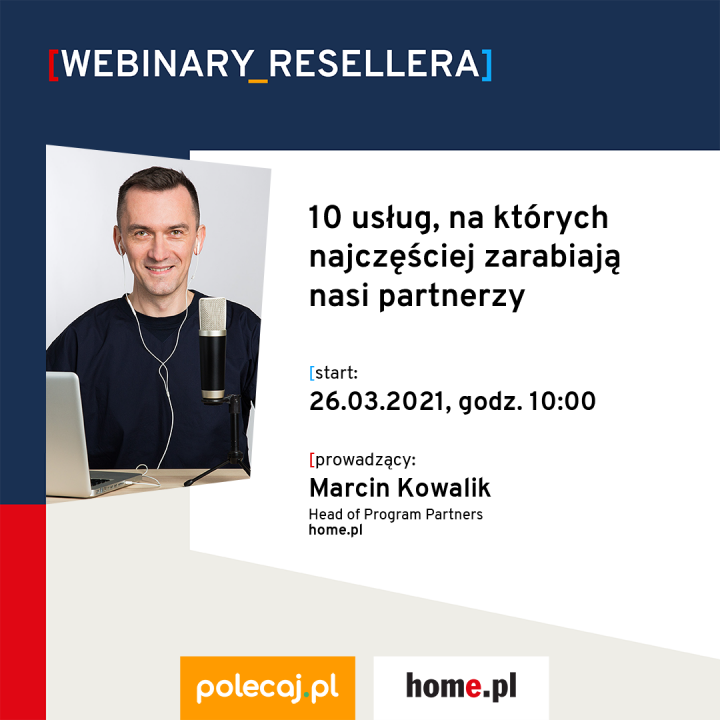 [WEBINARY_RESELLERA]

10 usług, na których najczęściej zarabiają nasi partnerzy

[start:
26.03.2021, godz. 10:00

[prowadzący:
Marcin Kowalik
Head of Program Partners
home.pl

polecaj.pl

home.pl